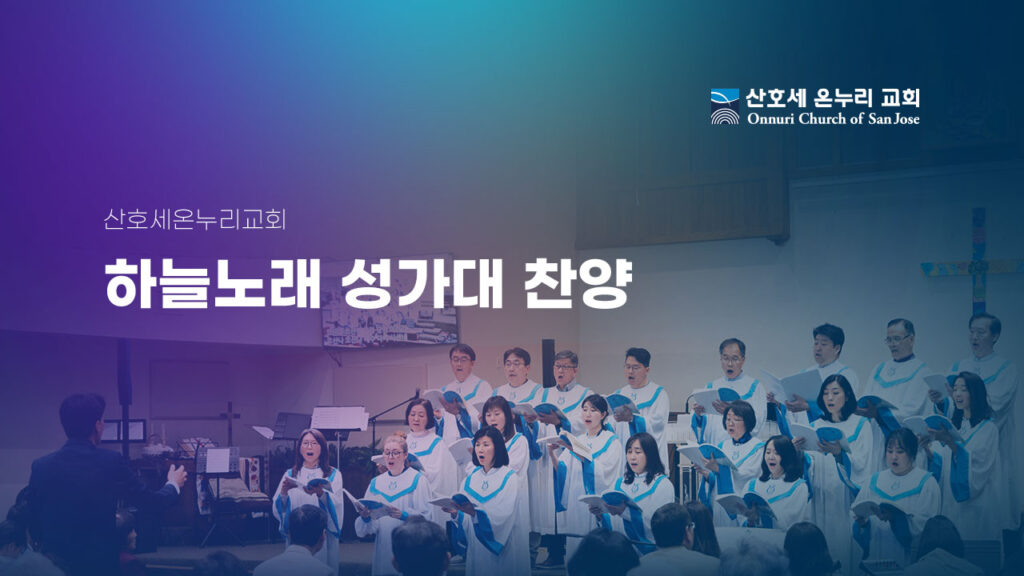 산호세 온누리 교회
Onnuri Church of San Jose

산호세온누리교회

하늘노래 성가대 찬양